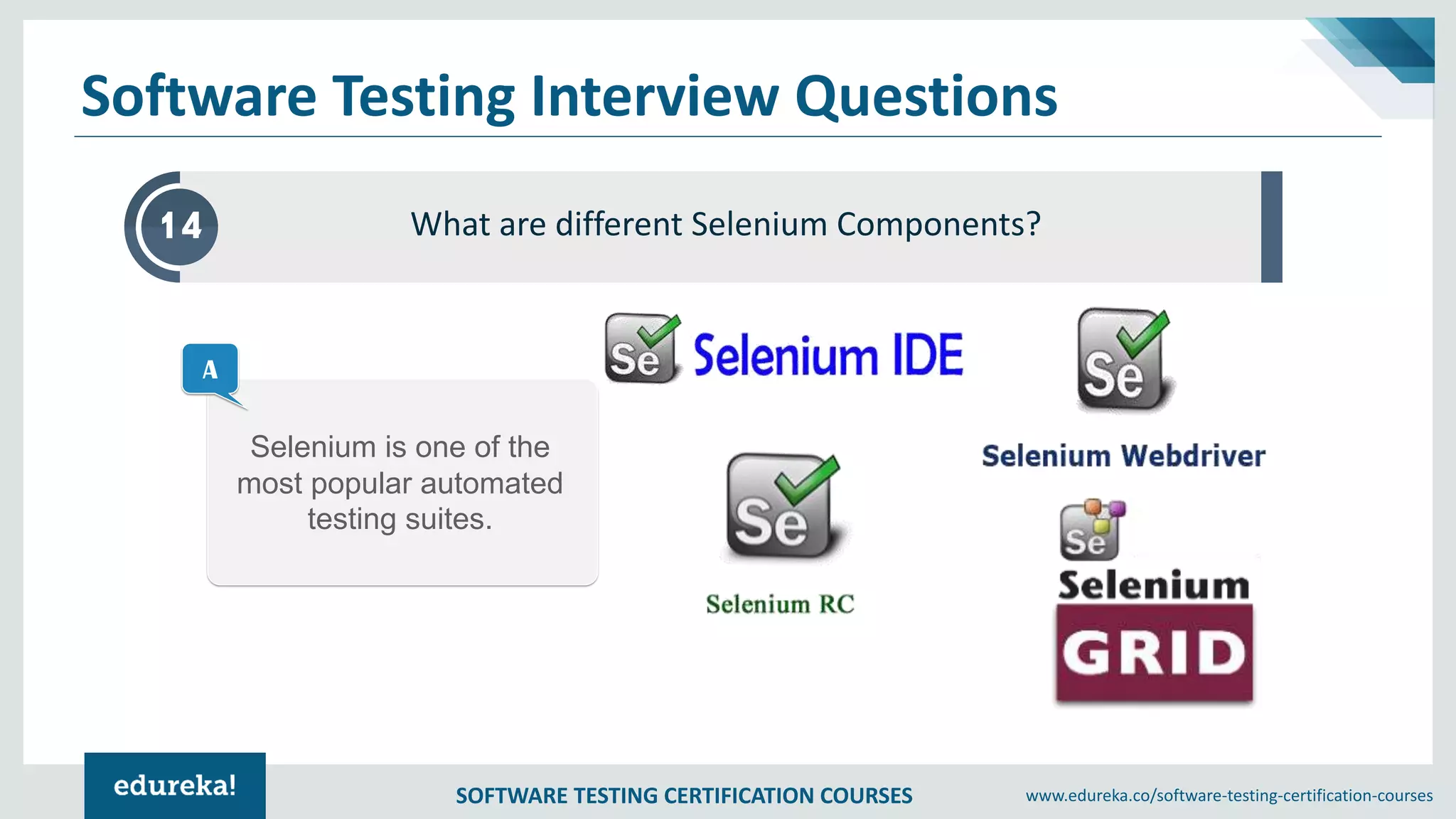 Software Testing Interview Questions

14

What are different Selenium Components?

A

Selenium is one of the most popular automated testing suites.

Se Selenium IDE

Se

Selenium Webdriver

Se

Selenium RC

Se

Selenium

GRID

edureka!

SOFTWARE TESTING CERTIFICATION COURSES

www.edureka.co/software-testing-certification-courses